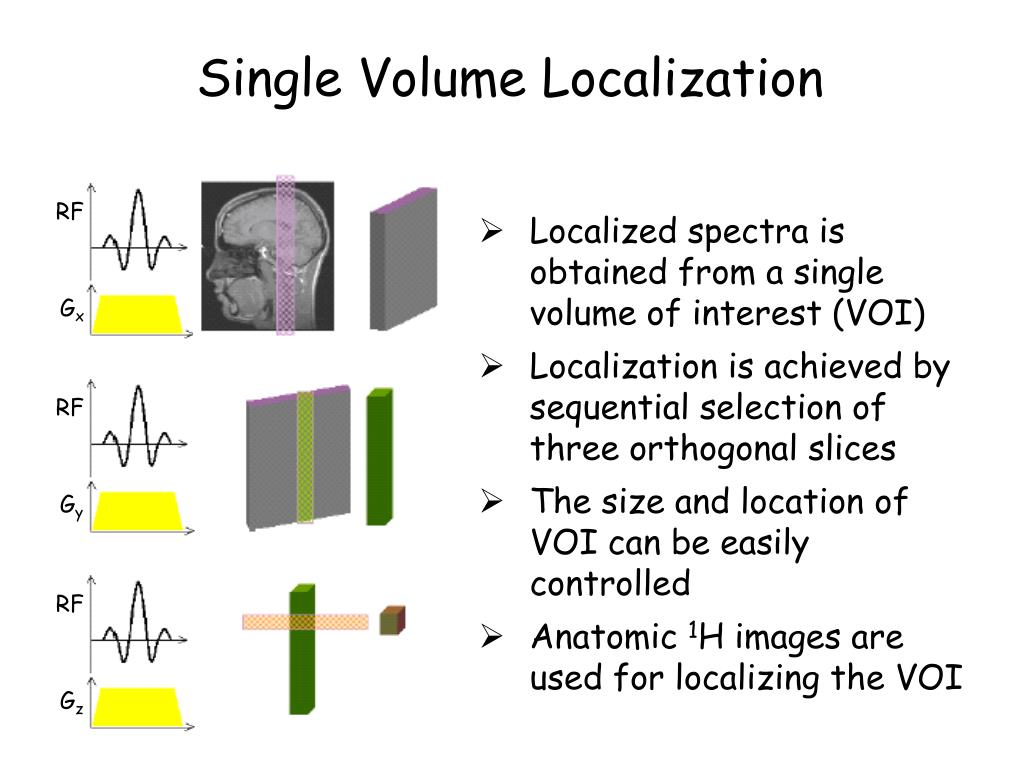 Single Volume Localization

RF

$G_x$

RF

$G_y$

RF

$G_z$

➢ Localized spectra is obtained from a single volume of interest (VOI)

➢ Localization is achieved by sequential selection of three orthogonal slices

➢ The size and location of VOI can be easily controlled

➢ Anatomic $^1$H images are used for localizing the VOI